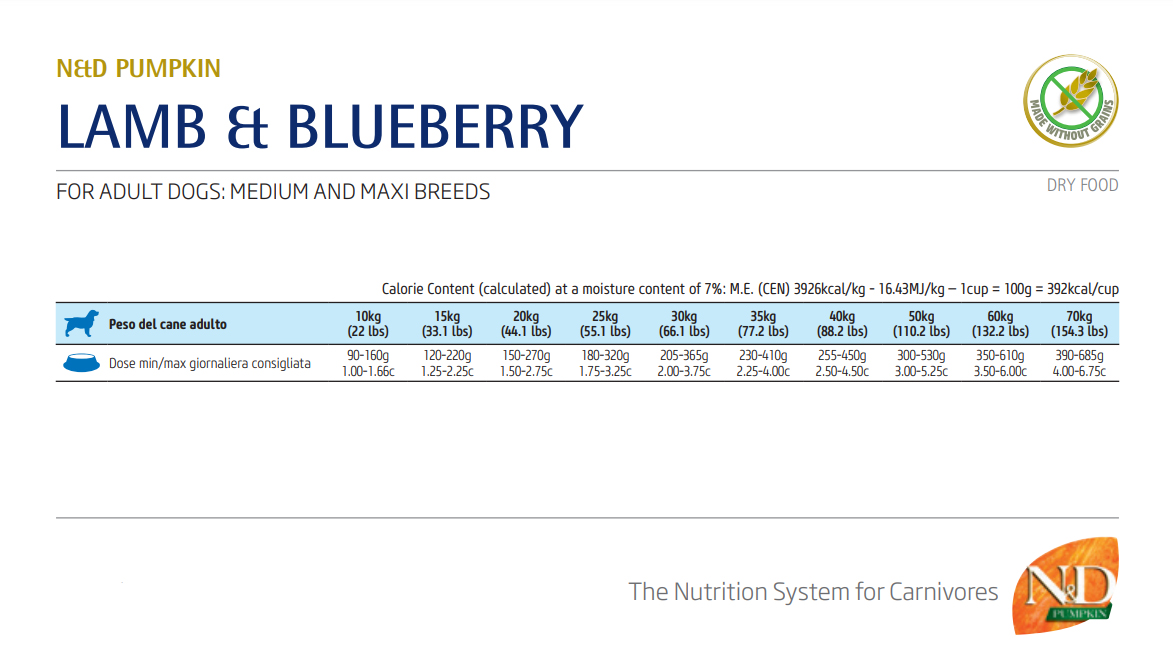 N&D PUMPKIN

LAMB & BLUEBERRY

MADE WITHOUT GRAINS

FOR ADULT DOGS: MEDIUM AND MAXI BREEDS

DRY FOOD

Calorie Content (calculated) at a moisture content of 7%: M.E. (CEN) 3926kcal/kg - 16.43MJ/kg – 1cup = 100g = 392kcal/cup

| Peso del cane adulto | 10kg (22 lbs) | 15kg (33.1 lbs) | 20kg (44.1 lbs) | 25kg (55.1 lbs) | 30kg (66.1 lbs) | 35kg (77.2 lbs) | 40kg (88.2 lbs) | 50kg (110.2 lbs) | 60kg (132.2 lbs) | 70kg (154.3 lbs) |
|---|---|---|---|---|---|---|---|---|---|---|
| Dose min/max giornaliera consigliata | 90-160g 1.00-1.66c | 120-220g 1.25-2.25c | 150-270g 1.50-2.75c | 180-320g 1.75-3.25c | 205-365g 2.00-3.75c | 230-410g 2.25-4.00c | 255-450g 2.50-4.50c | 300-530g 3.00-5.25c | 350-610g 3.50-6.00c | 390-685g 4.00-6.75c |

The Nutrition System for Carnivores

N&D PUMPKIN